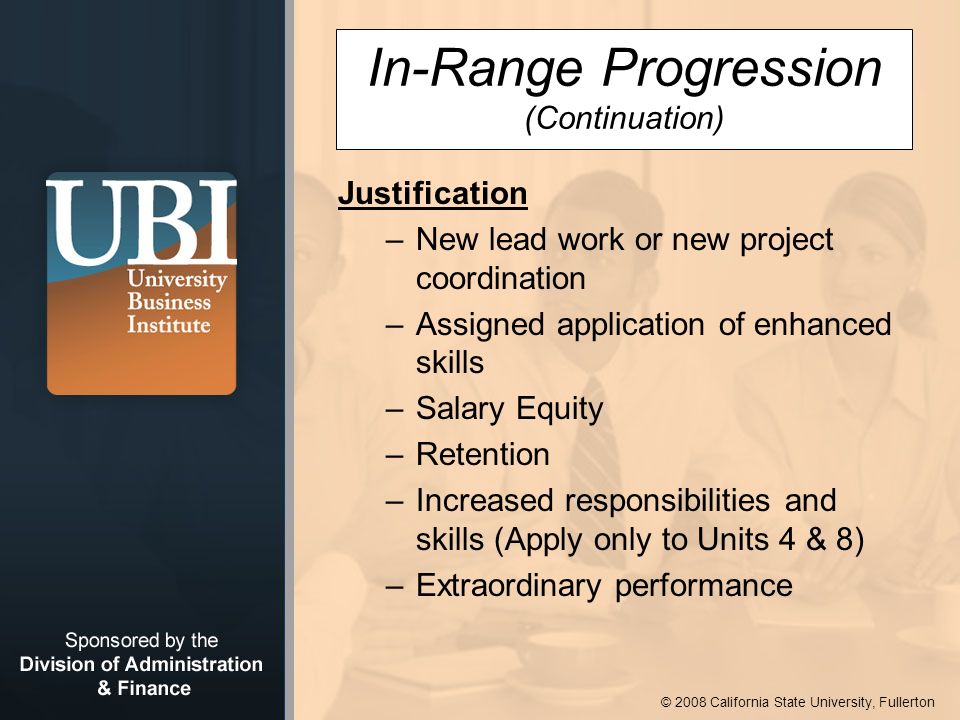 UBI
University Business Institute

Sponsored by the
Division of Administration & Finance

In-Range Progression
(Continuation)

Justification
– New lead work or new project coordination
– Assigned application of enhanced skills
– Salary Equity
– Retention
– Increased responsibilities and skills (Apply only to Units 4 & 8)
– Extraordinary performance

© 2008 California State University, Fullerton